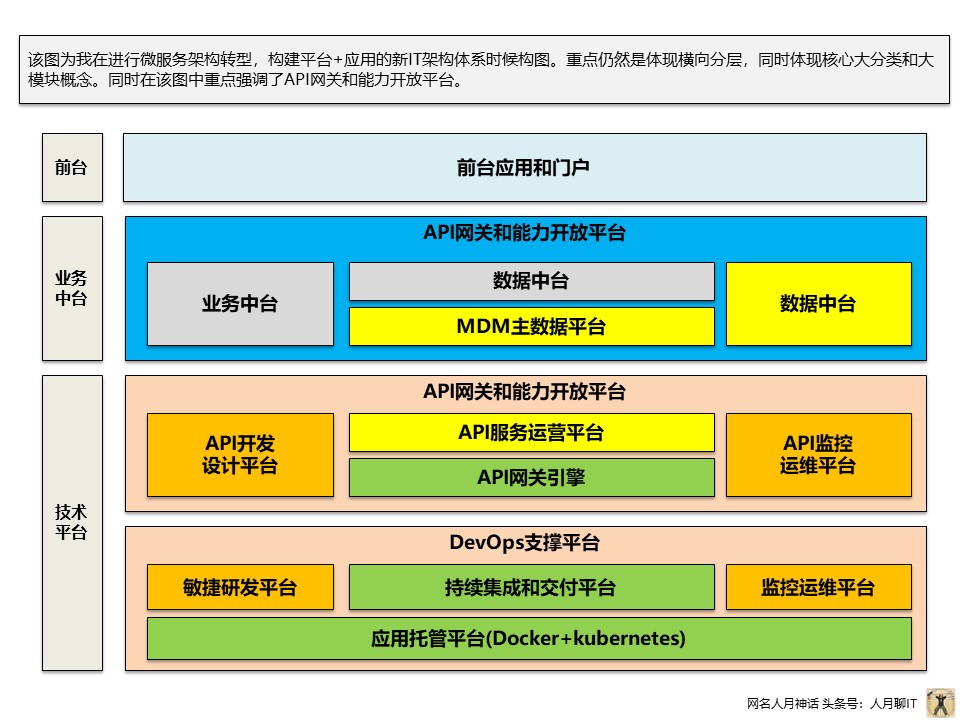 该图为我在进行微服务架构转型，构建平台+应用的新IT架构体系时候构图。重点仍然是体现横向分层，同时体现核心大分类和大模块概念。同时在该图中重点强调了API网关和能力开放平台。

前台

前台应用和门户

业务中台

API网关和能力开放平台

业务中台

数据中台

MDM主数据平台

数据中台

技术平台

API网关和能力开放平台

API开发设计平台

API服务运营平台

API网关引擎

API监控运维平台

DevOps支撑平台

敏捷研发平台

持续集成和交付平台

监控运维平台

应用托管平台(Docker+kubernetes)

网名人月神话 头条号：人月聊IT